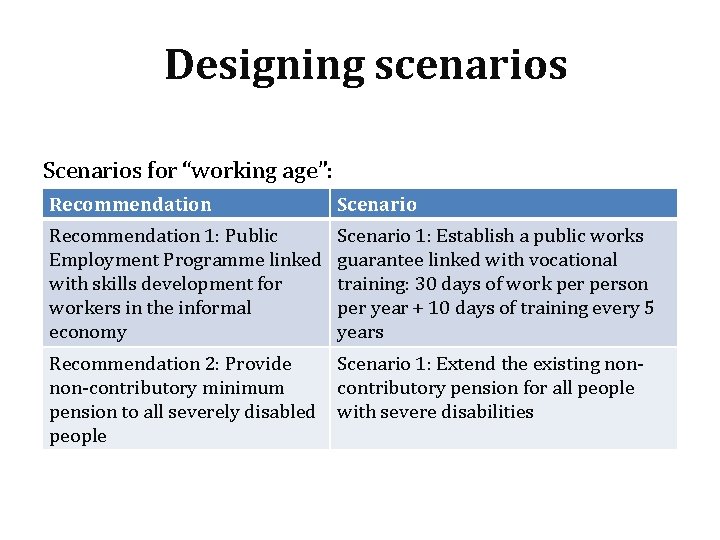 Designing scenarios

Scenarios for “working age”:

| Recommendation | Scenario |
|---|---|
| Recommendation 1: Public Employment Programme linked with skills development for workers in the informal economy | Scenario 1: Establish a public works guarantee linked with vocational training: 30 days of work per person per year + 10 days of training every 5 years |
| Recommendation 2: Provide non-contributory minimum pension to all severely disabled people | Scenario 1: Extend the existing non-contributory pension for all people with severe disabilities |